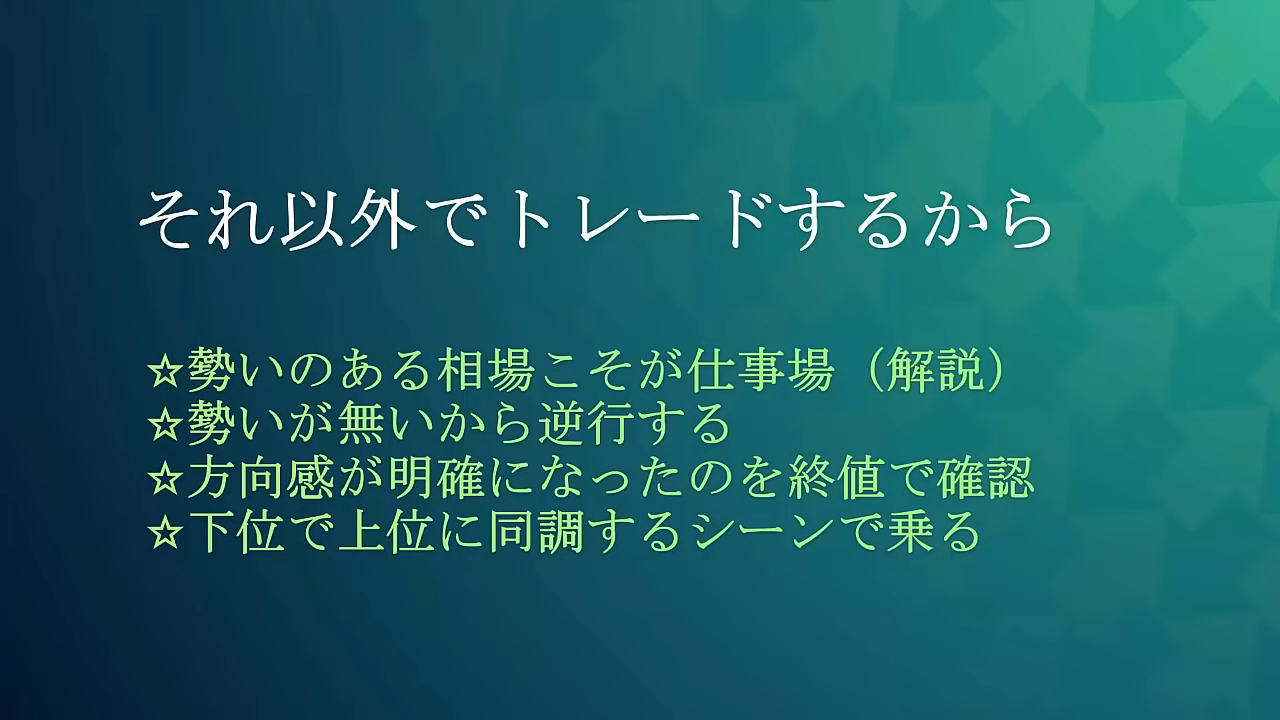 それ以外でトレードするから

☆勢いのある相場こそが仕事場（解説）
☆勢いが無いから逆行する
☆方向感が明確になったのを終値で確認
☆下位で上位に同調するシーンで乗る